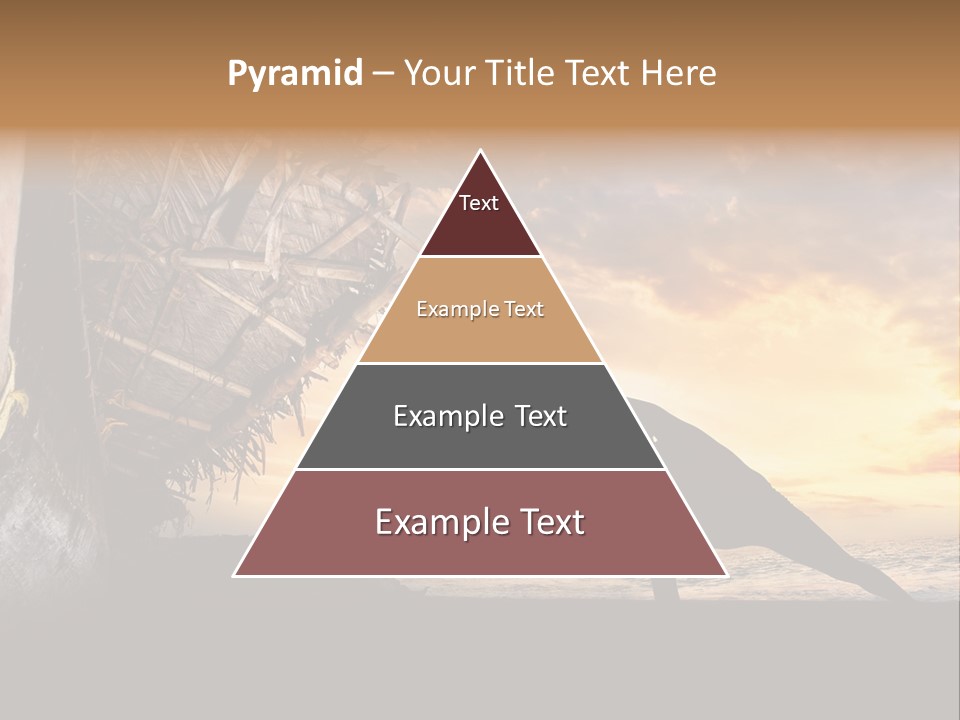 Pyramid – Your Title Text Here

Text

Example Text

Example Text

Example Text